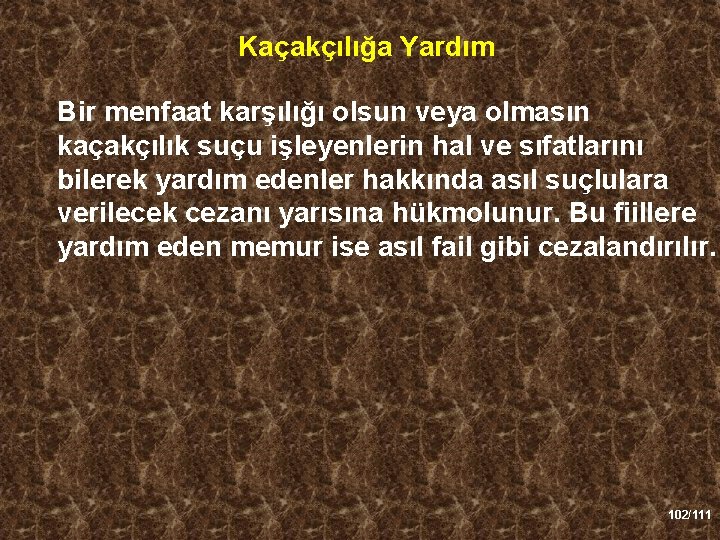 Kaçakçılığa Yardım

Bir menfaat karşılığı olsun veya olmasın kaçakçılık suçu işleyenlerin hal ve sıfatlarını bilerek yardım edenler hakkında asıl suçlulara verilecek cezanı yarısına hükmolunur. Bu fiillere yardım eden memur ise asıl fail gibi cezalandırılır.

102/111